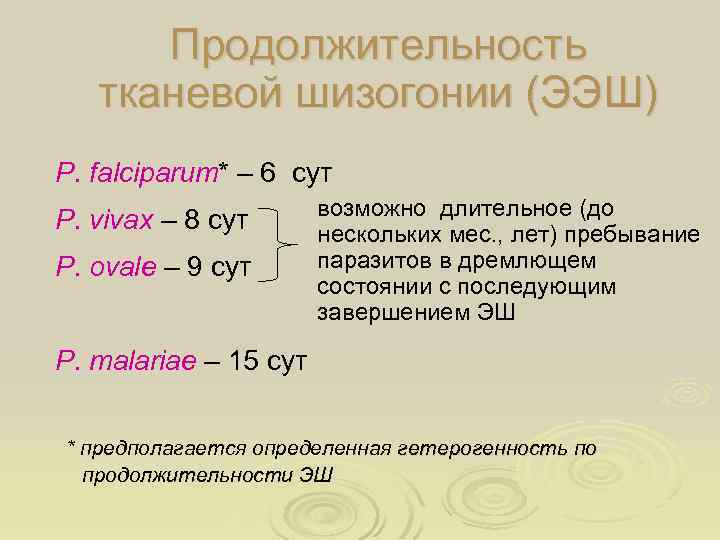 Продолжительность тканевой шизогонии (ЭЭШ)

P. falciparum* – 6 сут

P. vivax – 8 сут

P. ovale – 9 сут

возможно длительное (до нескольких мес., лет) пребывание паразитов в дремлющем состоянии с последующим завершением ЭШ

P. malariae – 15 сут

* предполагается определенная гетерогенность по продолжительности ЭШ